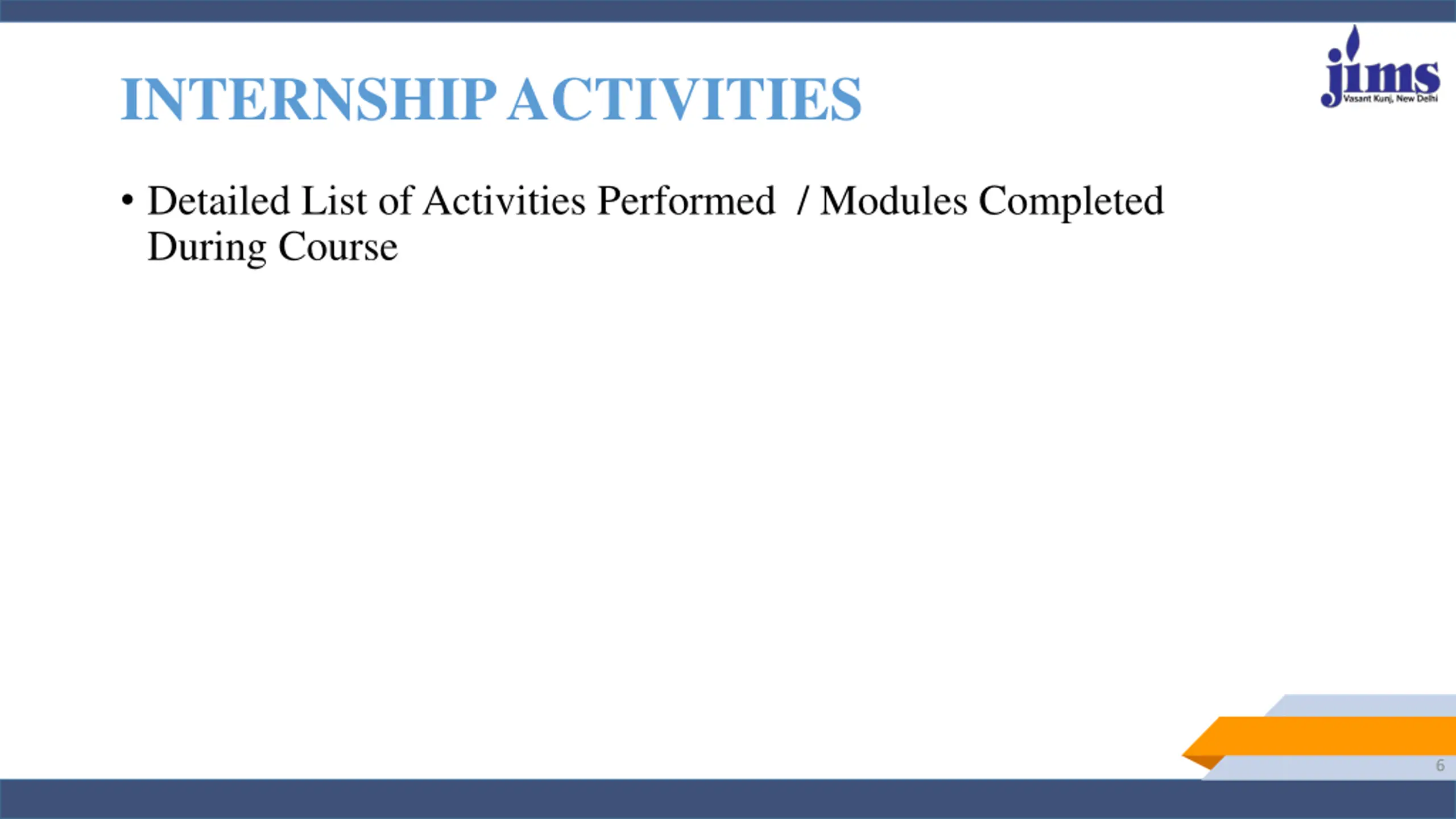 jims
Vasant Kunj, New Delhi

INTERNSHIP ACTIVITIES

• Detailed List of Activities Performed / Modules Completed During Course

6